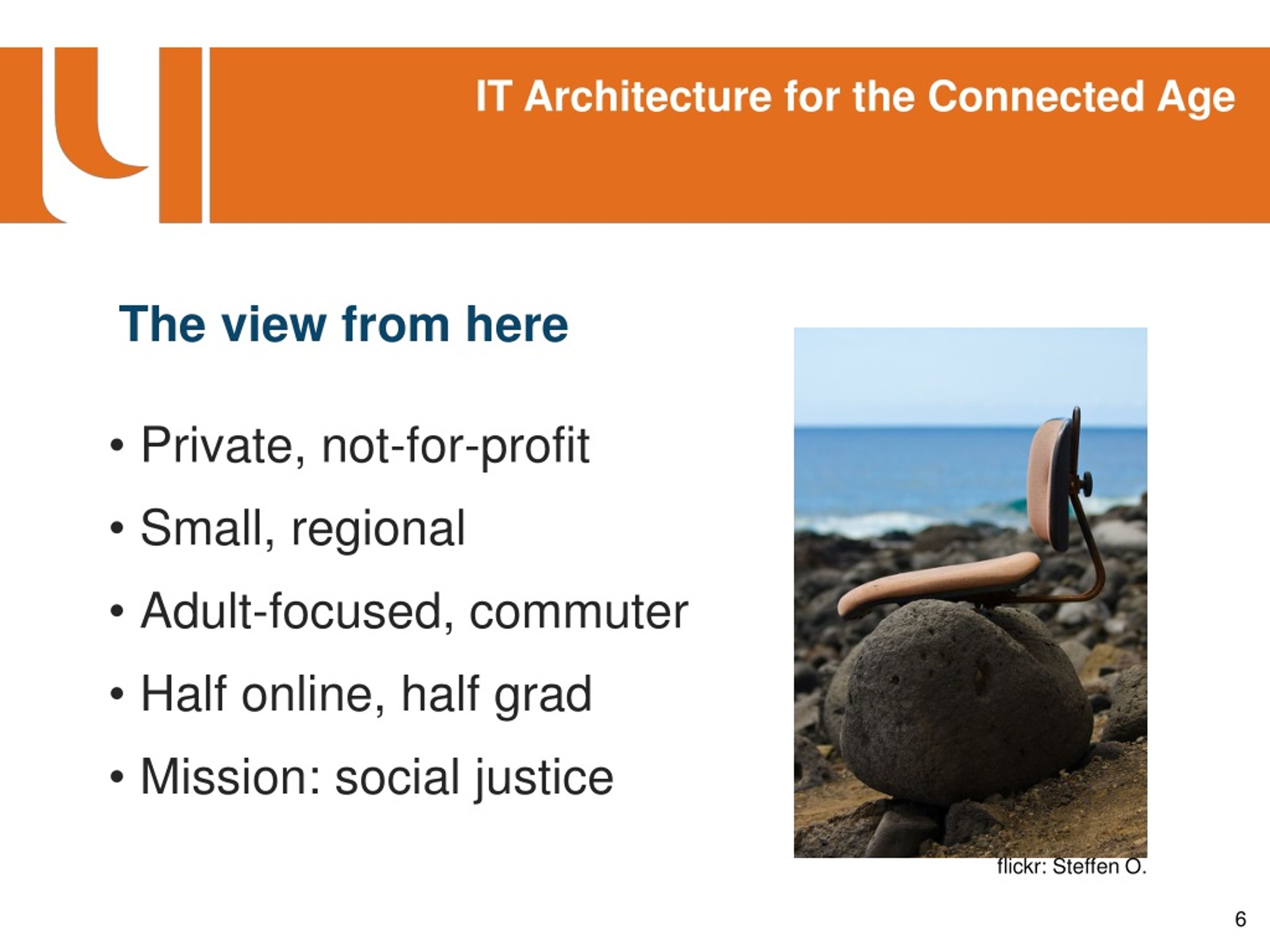 IT Architecture for the Connected Age

The view from here

• Private, not-for-profit
• Small, regional
• Adult-focused, commuter
• Half online, half grad
• Mission: social justice

flickr: Steffen O.

6